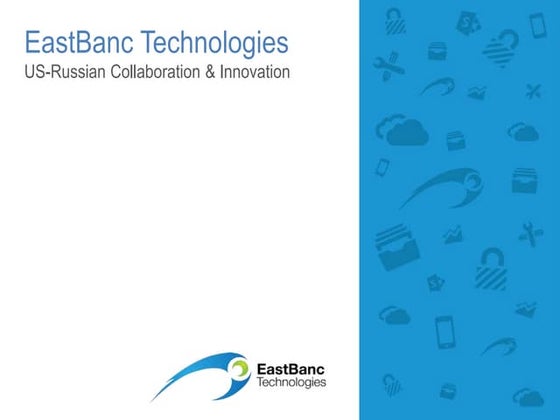 EastBanc Technologies
US-Russian Collaboration & Innovation

EastBanc
Technologies